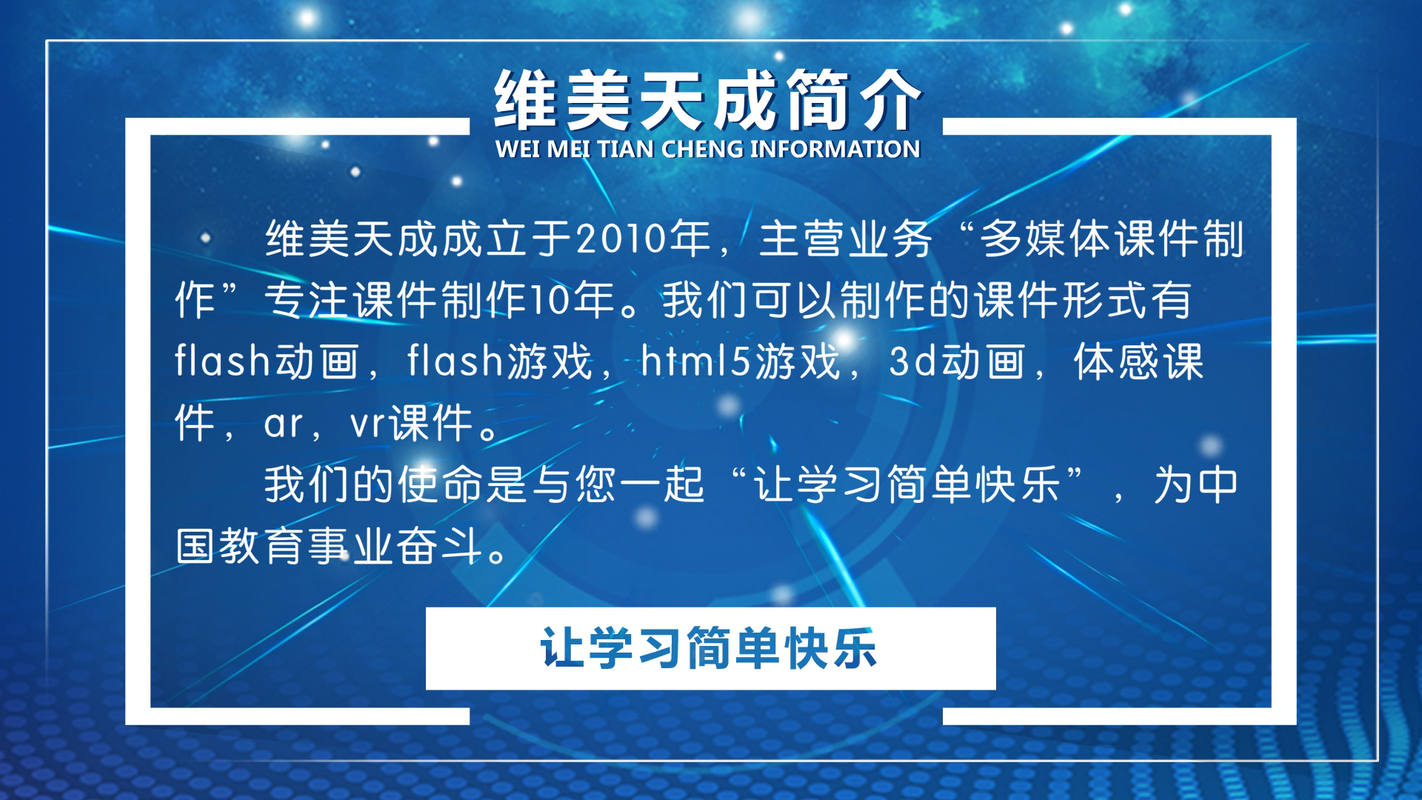 维美天成简介
WEI MEI TIAN CHENG INFORMATION

维美天成成立于2010年，主营业务“多媒体课件制作”专注课件制作10年。我们可以制作的课件形式有flash动画，flash游戏，html5游戏，3d动画，体感课件，ar，vr课件。

我们的使命是与您一起“让学习简单快乐”，为中国教育事业奋斗。

让学习简单快乐